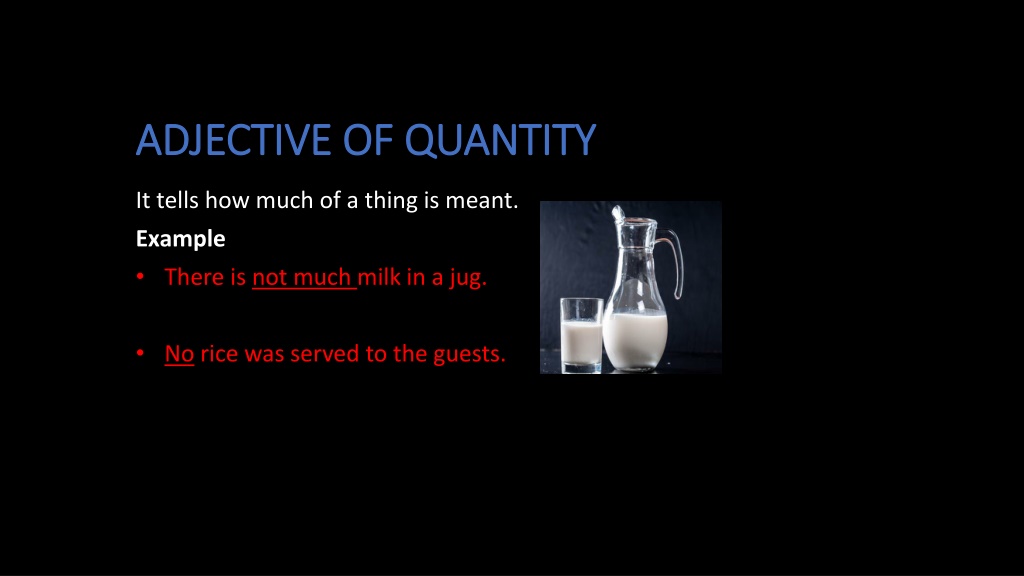 ADJECTIVE OF QUANTITY

It tells how much of a thing is meant.

Example

• There is not much milk in a jug.

• No rice was served to the guests.